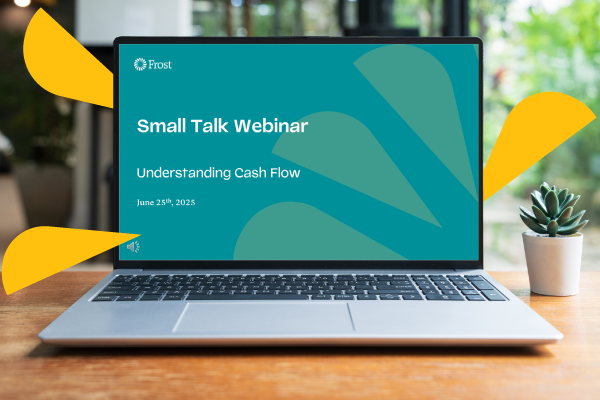 Frost

Small Talk Webinar

Understanding Cash Flow

June 25$^{th}$, 2025